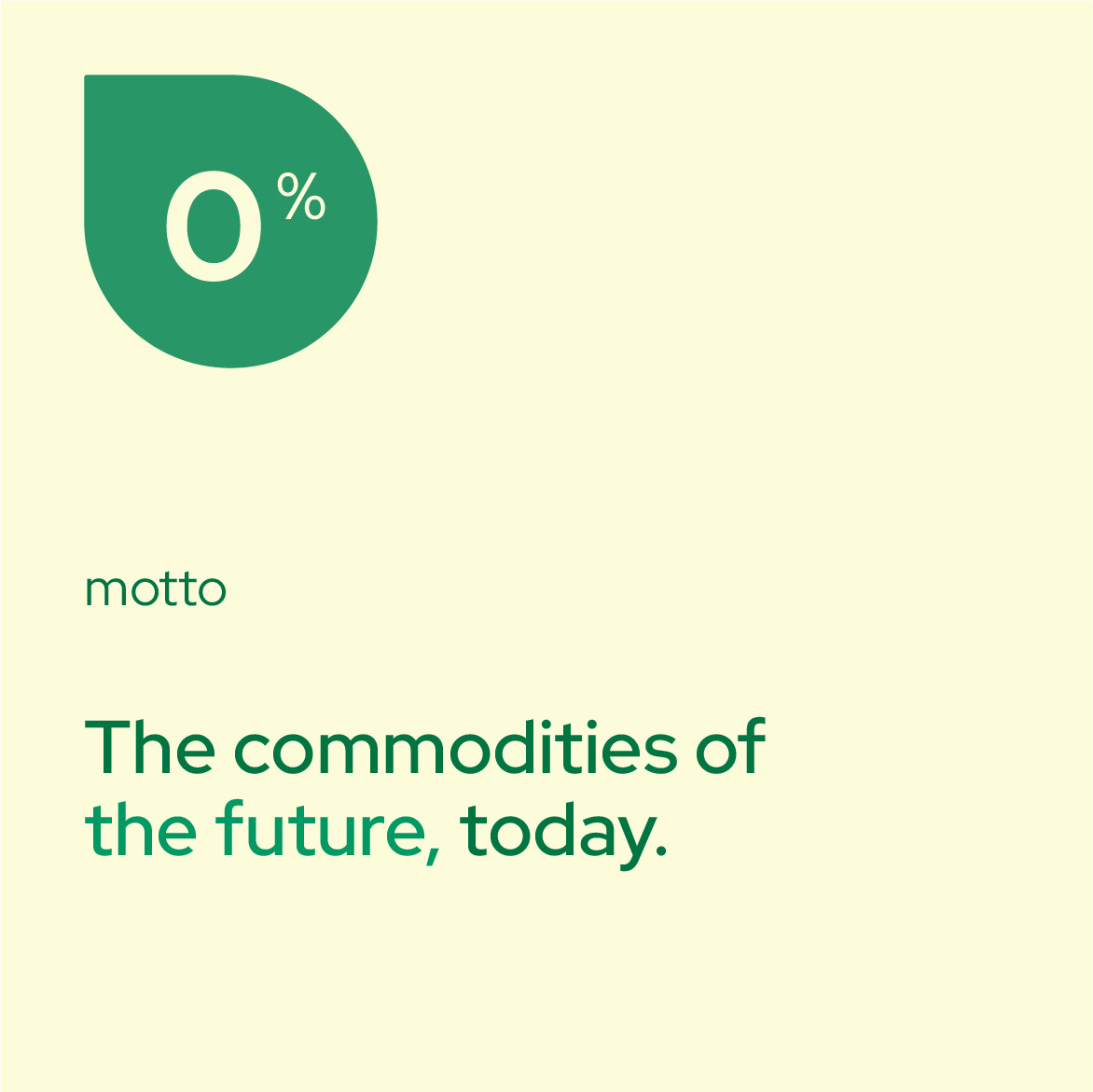 0%

motto

The commodities of the future, today.